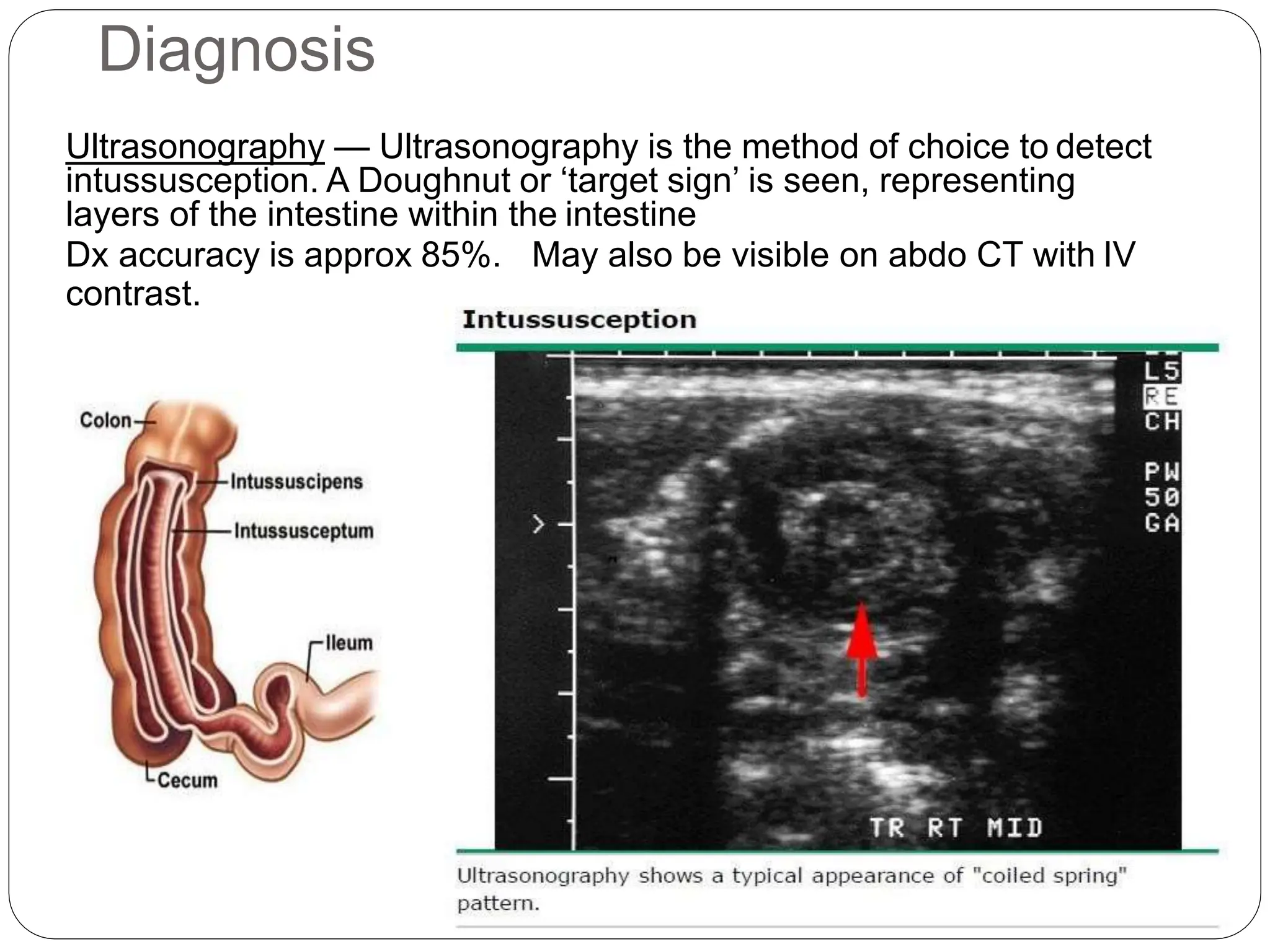 Diagnosis

Ultrasonography — Ultrasonography is the method of choice to detect intussusception. A Doughnut or ‘target sign’ is seen, representing layers of the intestine within the intestine

Dx accuracy is approx 85%. May also be visible on abdo CT with IV contrast.

Colon
Intussuscipens
Intussusceptum
Ileum
Cecum

Intussusception

L5
RE
CH
PW
50
GA
TR RT MID

Ultrasonography shows a typical appearance of "coiled spring" pattern.